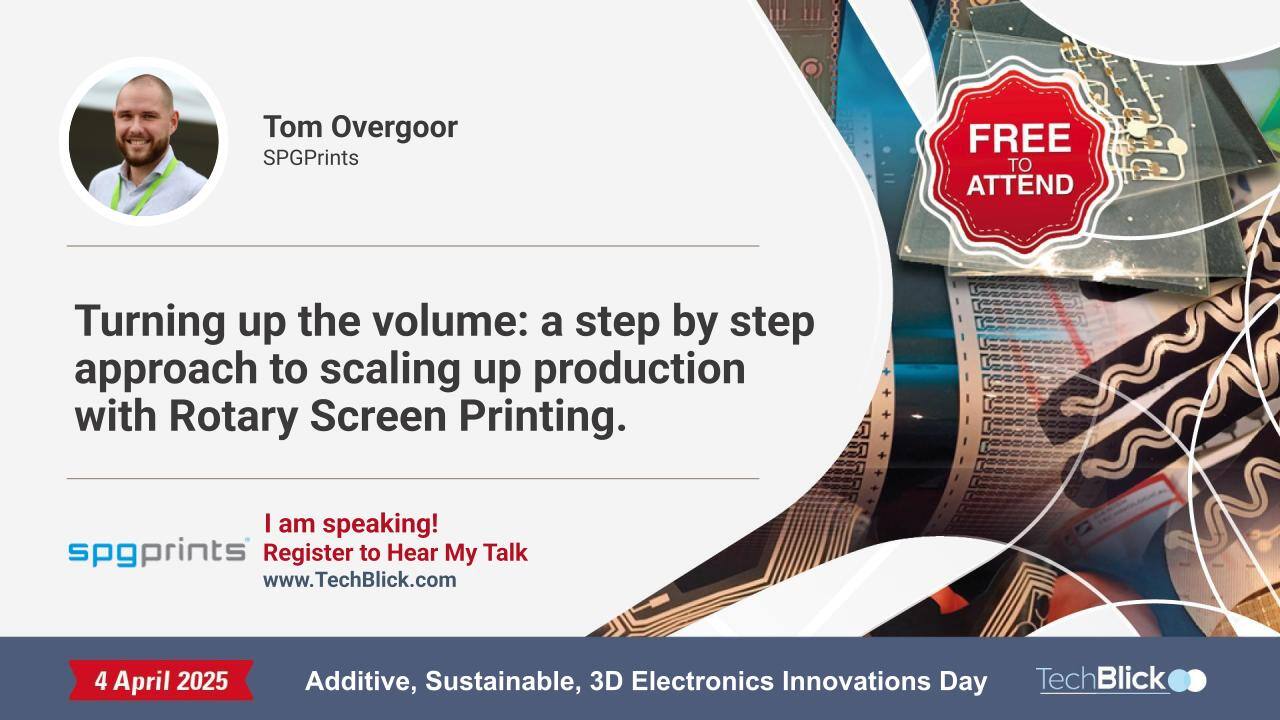 Tom Overgoor
SPGPrints

FREE TO ATTEND

Turning up the volume: a step by step approach to scaling up production with Rotary Screen Printing.

spgprints

I am speaking!
Register to Hear My Talk
www.TechBlick.com

4 April 2025

Additive, Sustainable, 3D Electronics Innovations Day

TechBlick